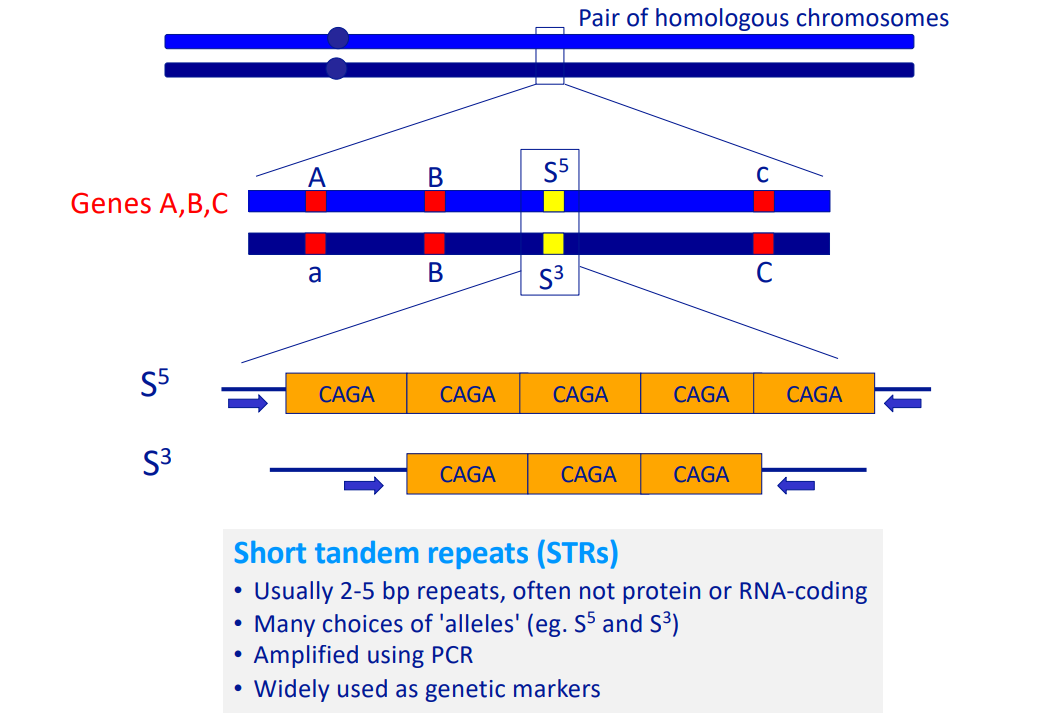 Pair of homologous chromosomes

Genes A,B,C

A B $S^5$ c

a B $S^3$ C

$S^5$

CAGA CAGA CAGA CAGA CAGA

$S^3$

CAGA CAGA CAGA

Short tandem repeats (STRs)

• Usually 2-5 bp repeats, often not protein or RNA-coding
• Many choices of 'alleles' (eg. $S^5$ and $S^3$)
• Amplified using PCR
• Widely used as genetic markers